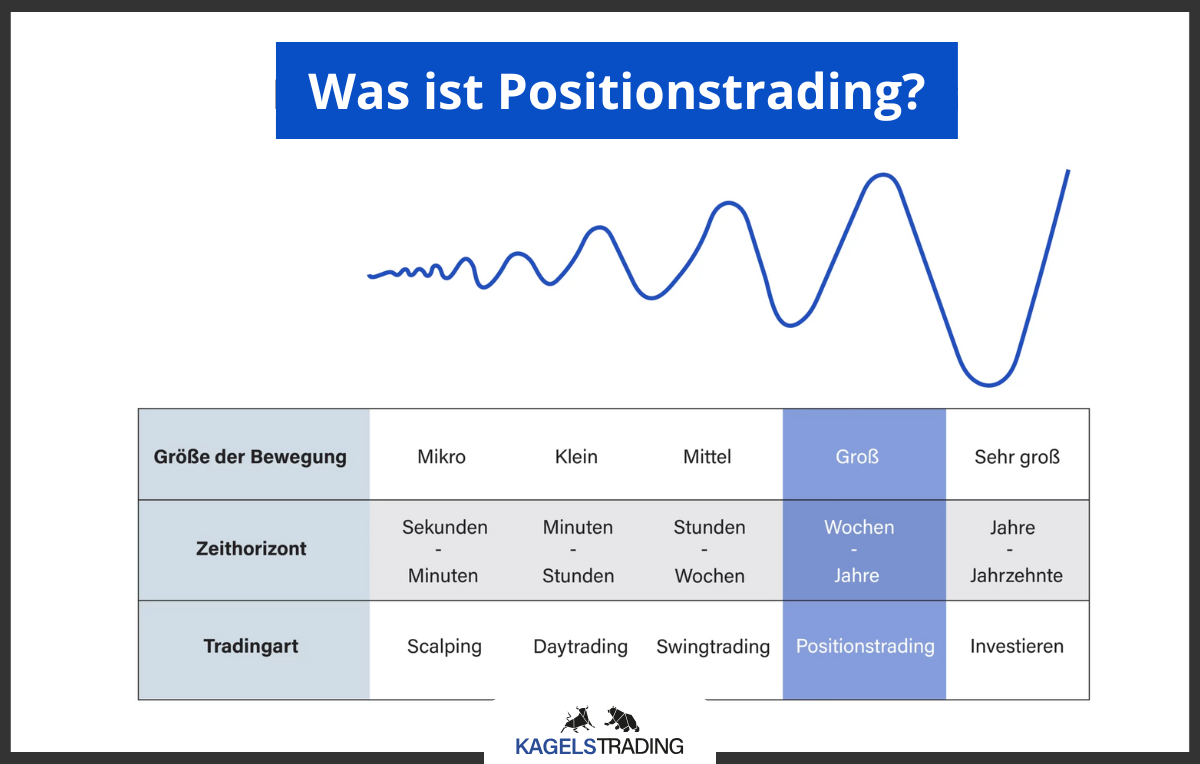 Was ist Positionstrading?

| Größe der Bewegung | Mikro | Klein | Mittel | Groß | Sehr groß |
|---|---|---|---|---|---|
| Zeithorizont | Sekunden - Minuten | Minuten - Stunden | Stunden - Wochen | Wochen - Jahre | Jahre - Jahrzehnte |
| Tradingart | Scalping | Daytrading | Swingtrading | Positionstrading | Investieren |

KAGELSTRADING